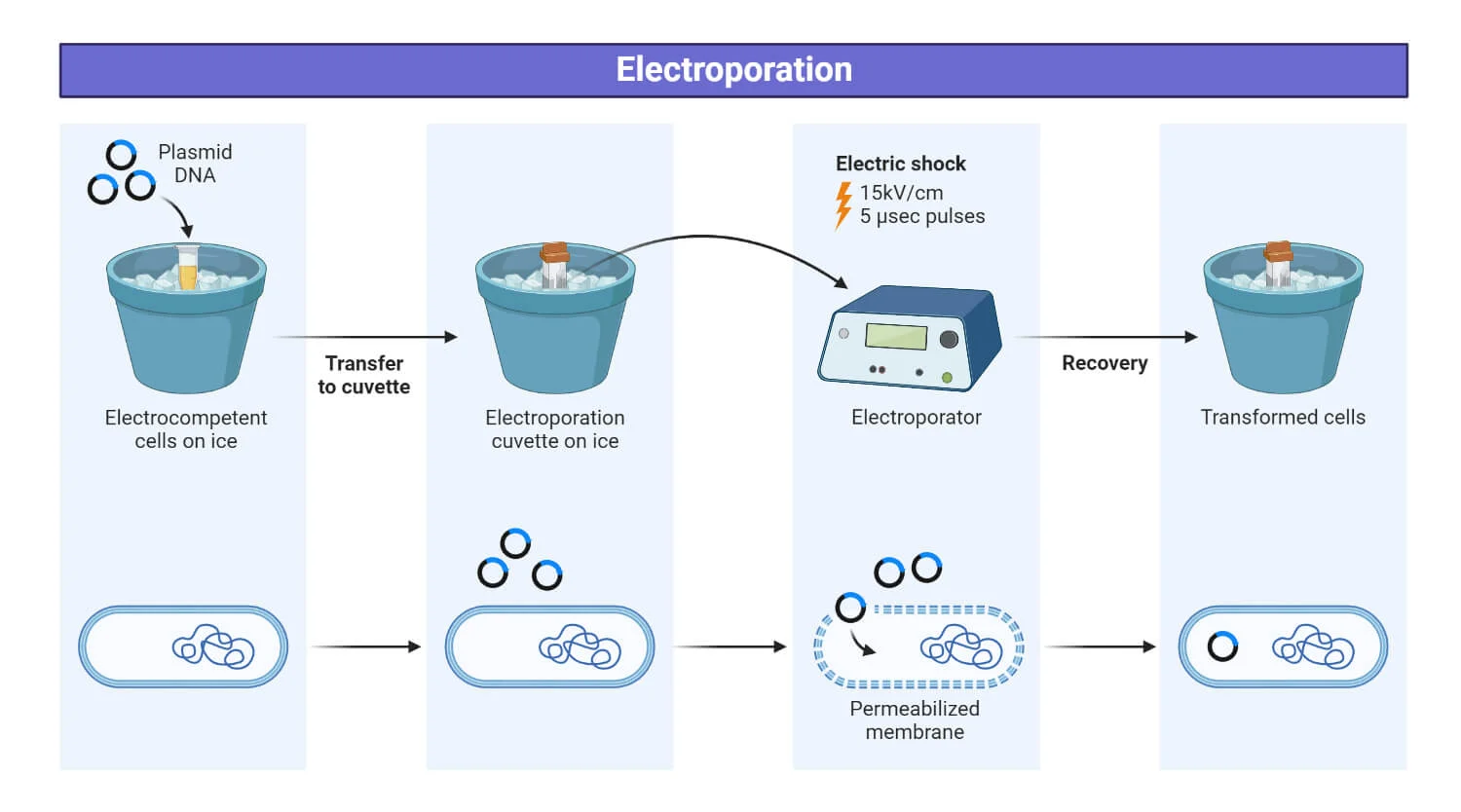 Electroporation

Plasmid DNA

Electrocompetent cells on ice

Transfer to cuvette

Electroporation cuvette on ice

Electric shock
15kV/cm
5 μsec pulses

Electroporator

Recovery

Transformed cells

Permeabilized membrane